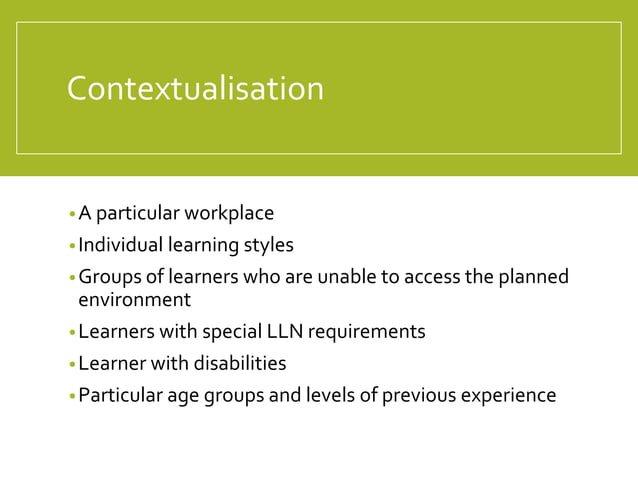 Contextualisation

• A particular workplace
• Individual learning styles
• Groups of learners who are unable to access the planned environment
• Learners with special LLN requirements
• Learner with disabilities
• Particular age groups and levels of previous experience